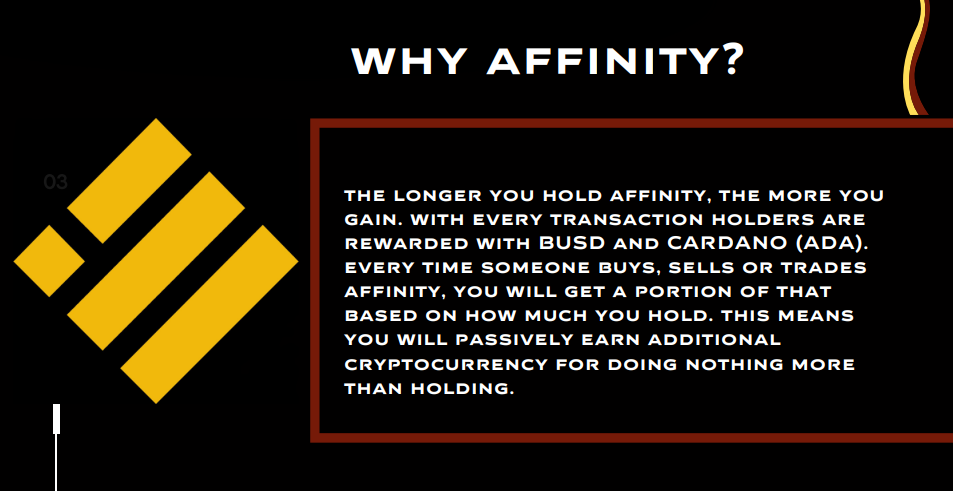 WHY AFFINITY?

03

THE LONGER YOU HOLD AFFINITY, THE MORE YOU GAIN. WITH EVERY TRANSACTION HOLDERS ARE REWARDED WITH BUSD AND CARDANO (ADA). EVERY TIME SOMEONE BUYS, SELLS OR TRADES AFFINITY, YOU WILL GET A PORTION OF THAT BASED ON HOW MUCH YOU HOLD. THIS MEANS YOU WILL PASSIVELY EARN ADDITIONAL CRYPTOCURRENCY FOR DOING NOTHING MORE THAN HOLDING.